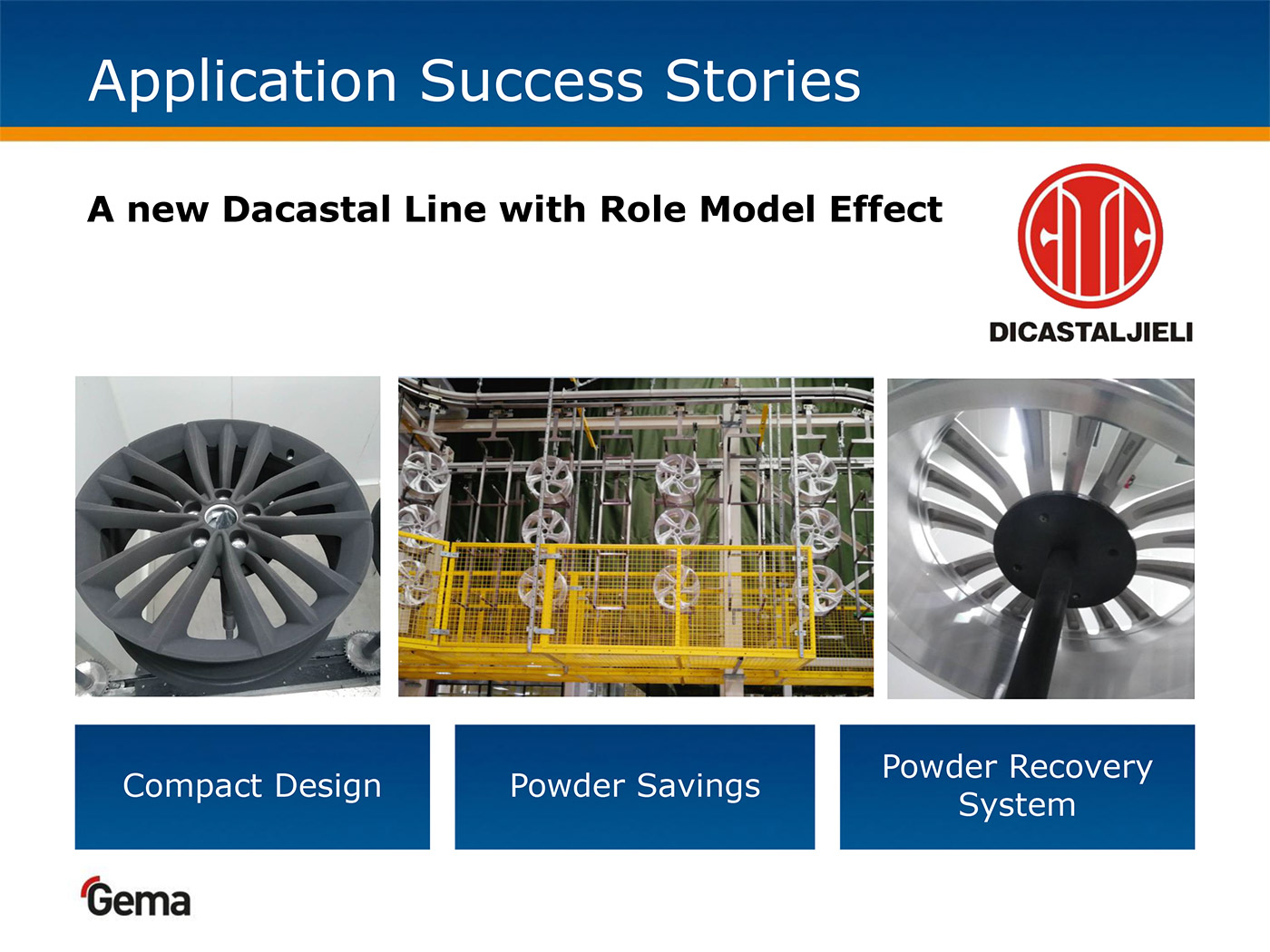 Application Success Stories

A new Dacastal Line with Role Model Effect

DICASTALJIELI

Compact Design

Powder Savings

Powder Recovery System

Gema